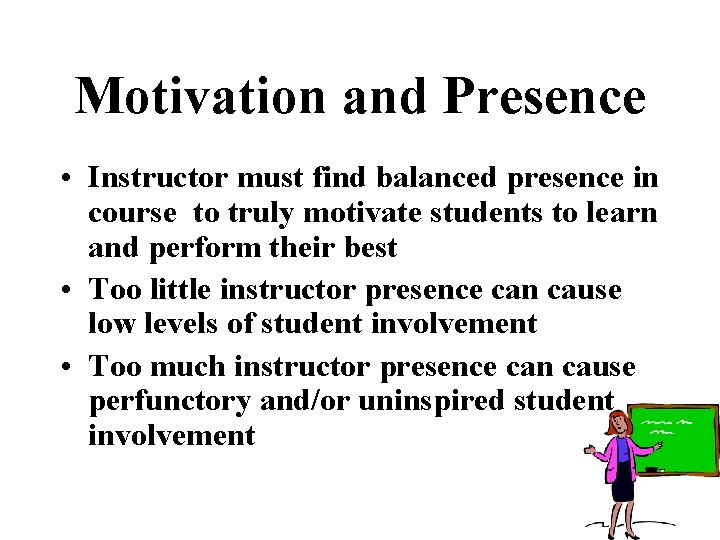 Motivation and Presence

• Instructor must find balanced presence in course to truly motivate students to learn and perform their best
• Too little instructor presence can cause low levels of student involvement
• Too much instructor presence can cause perfunctory and/or uninspired student involvement